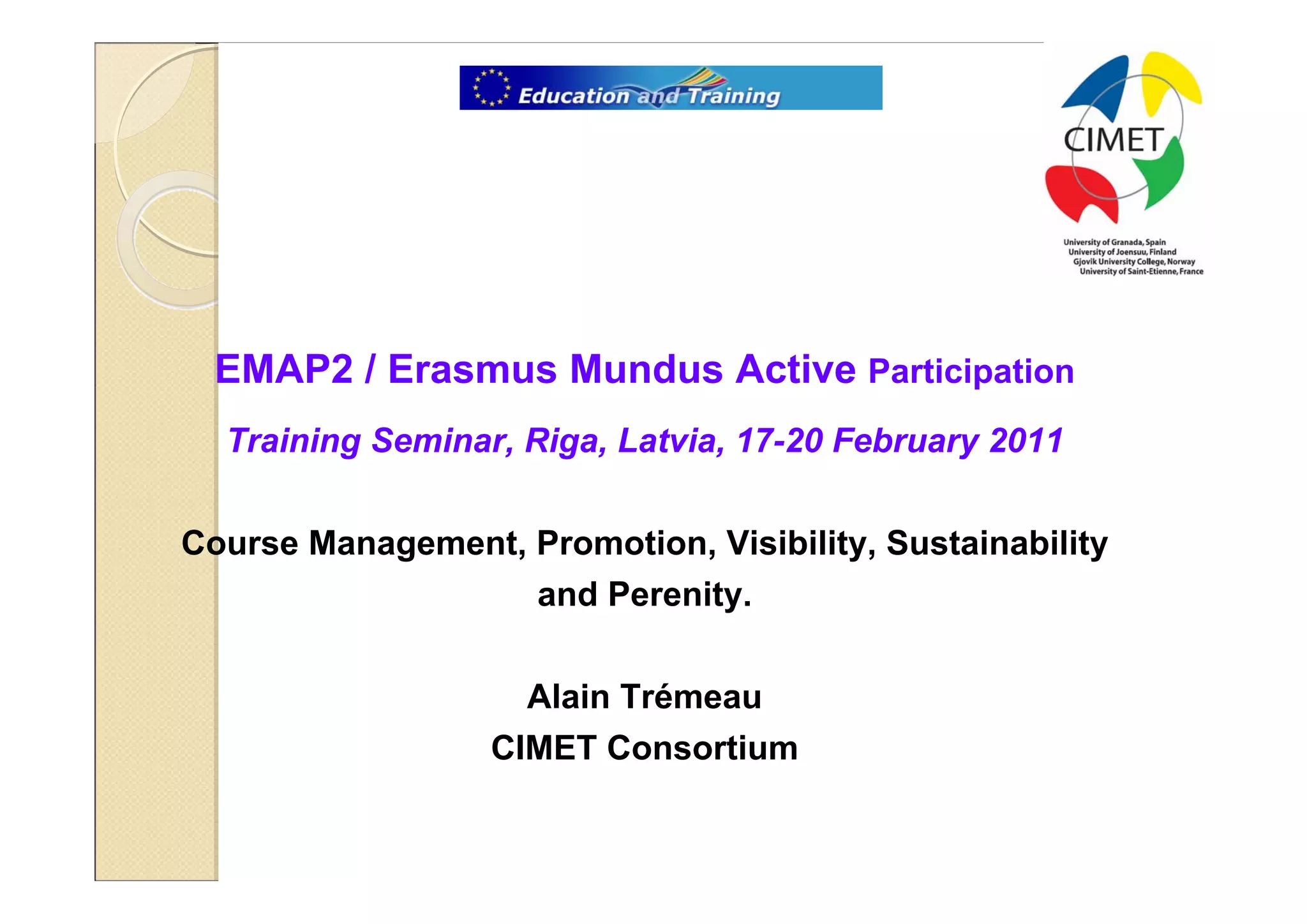 Education and Training

CIMET

University of Granada, Spain
University of Joensuu, Finland
Gjovik University College, Norway
University of Saint-Etienne, France

EMAP2 / Erasmus Mundus Active Participation

Training Seminar, Riga, Latvia, 17-20 February 2011

Course Management, Promotion, Visibility, Sustainability and Perenity.

Alain Trémeau
CIMET Consortium